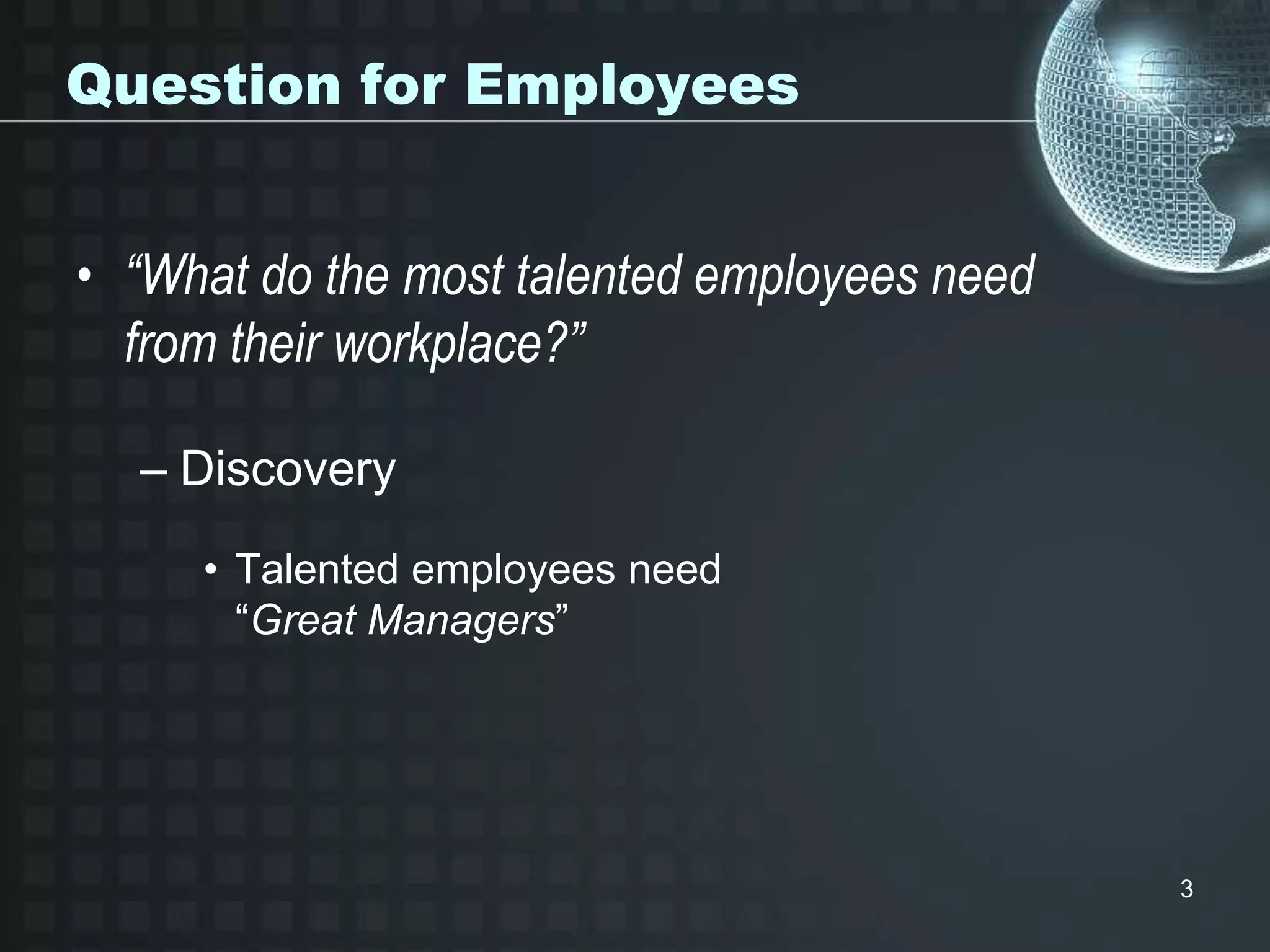 Question for Employees

• “What do the most talented employees need from their workplace?”

– Discovery

• Talented employees need “Great Managers”

3